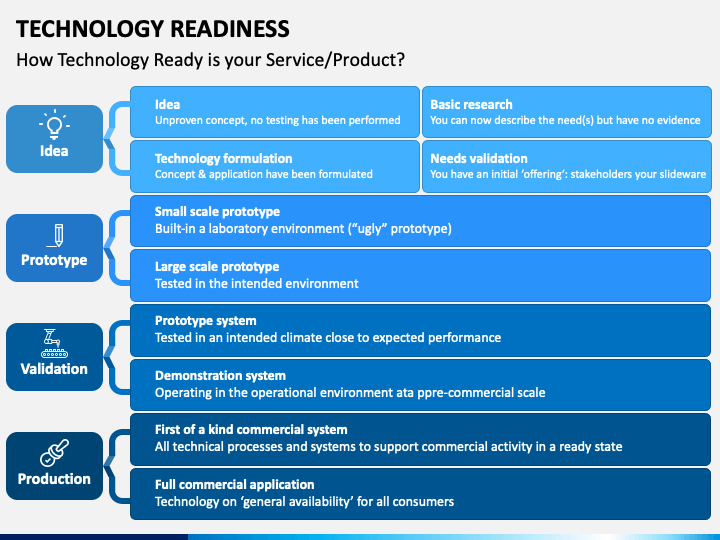 TECHNOLOGY READINESS
How Technology Ready is your Service/Product?

Idea

Idea
Unproven concept, no testing has been performed

Basic research
You can now describe the need(s) but have no evidence

Technology formulation
Concept & application have been formulated

Needs validation
You have an initial 'offering': stakeholders your slideware

Prototype

Small scale prototype
Built-in a laboratory environment ("ugly" prototype)

Large scale prototype
Tested in the intended environment

Validation

Prototype system
Tested in an intended climate close to expected performance

Demonstration system
Operating in the operational environment ata ppre-commercial scale

Production

First of a kind commercial system
All technical processes and systems to support commercial activity in a ready state

Full commercial application
Technology on 'general availability' for all consumers